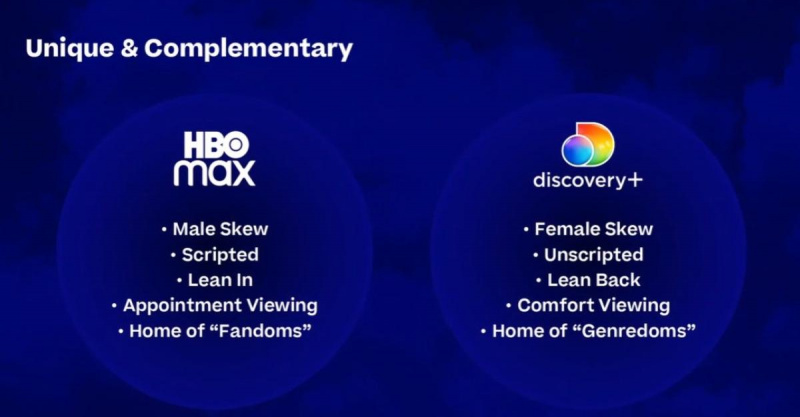 Unique & Complementary

HBO max

• Male Skew
• Scripted
• Lean In
• Appointment Viewing
• Home of "Fandoms"

discovery+

• Female Skew
• Unscripted
• Lean Back
• Comfort Viewing
• Home of "Genredoms"